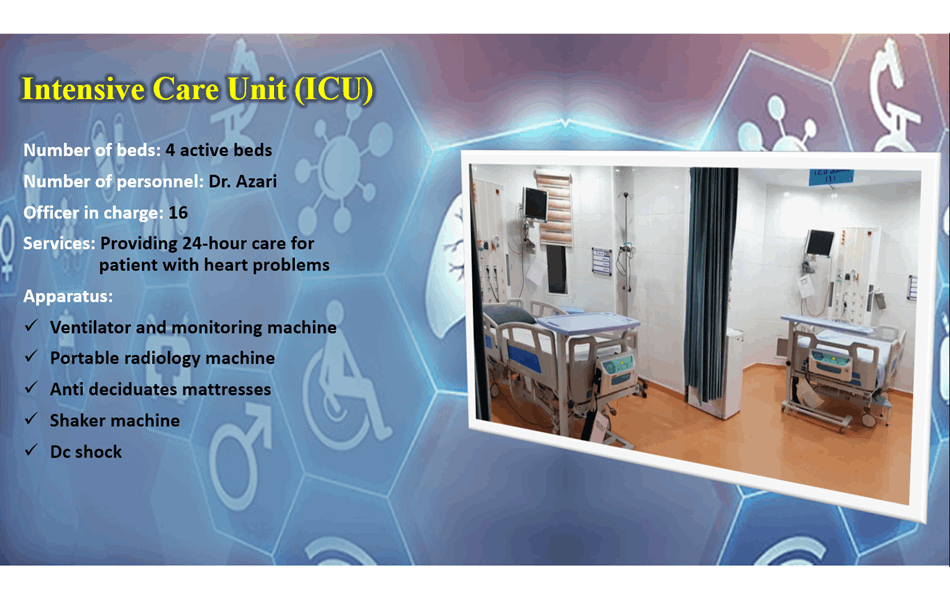 Intensive Care Unit (ICU)

Number of beds: 4 active beds

Number of personnel: Dr. Azari

Officer in charge: 16

Services: Providing 24-hour care for patient with heart problems

Apparatus:

✓ Ventilator and monitoring machine

✓ Portable radiology machine

✓ Anti deciduates mattresses

✓ Shaker machine

✓ Dc shock